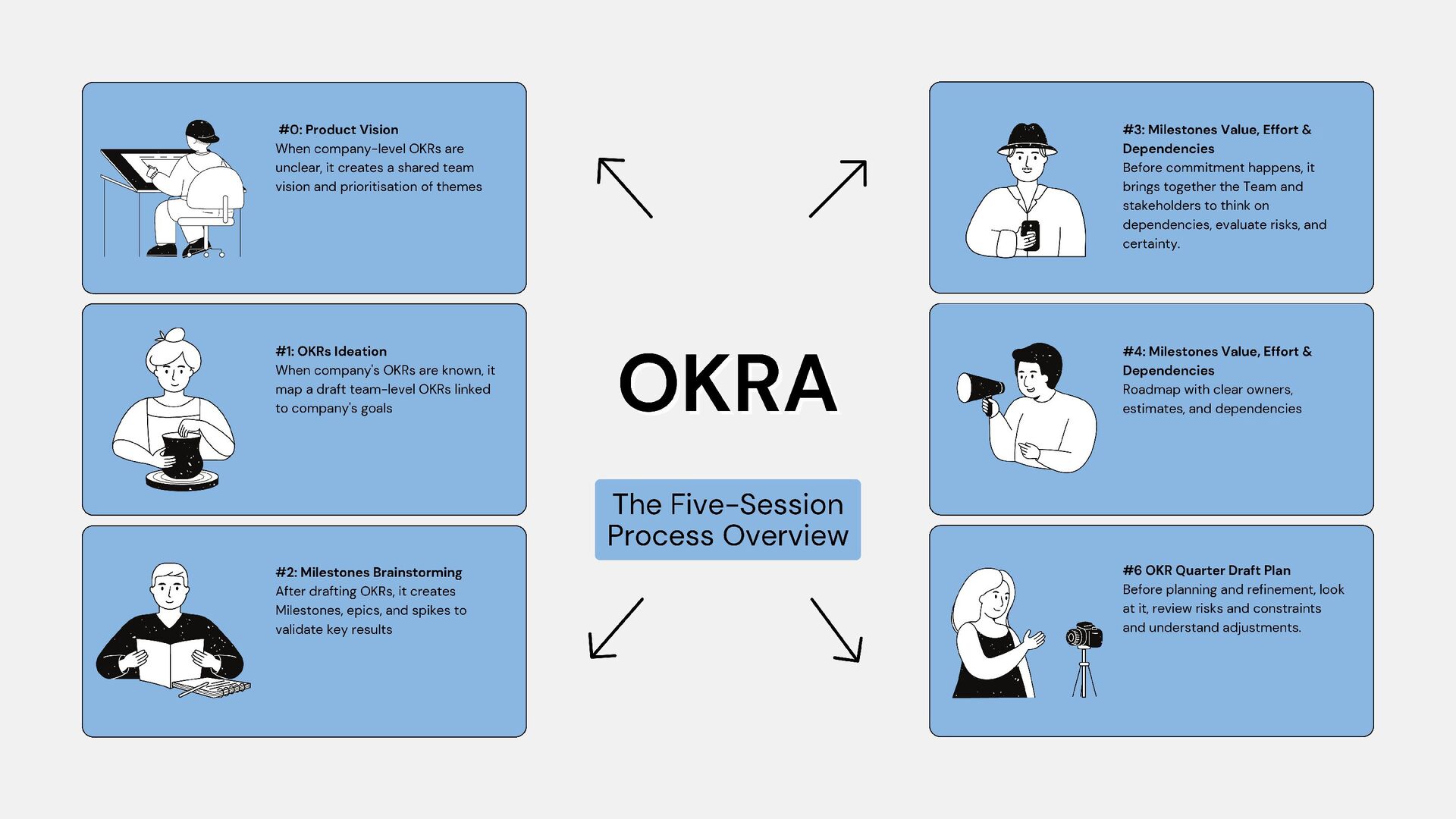 #0: Product Vision
When company-level OKRs are unclear, it creates a shared team vision and prioritisation of themes

#1: OKRs Ideation
When company's OKRs are known, it map a draft team-level OKRs linked to company's goals

#2: Milestones Brainstorming
After drafting OKRs, it creates Milestones, epics, and spikes to validate key results

OKRA

The Five-Session Process Overview

#3: Milestones Value, Effort & Dependencies
Before commitment happens, it brings together the Team and stakeholders to think on dependencies, evaluate risks, and certainty.

#4: Milestones Value, Effort & Dependencies
Roadmap with clear owners, estimates, and dependencies

#6 OKR Quarter Draft Plan
Before planning and refinement, look at it, review risks and constraints and understand adjustments.